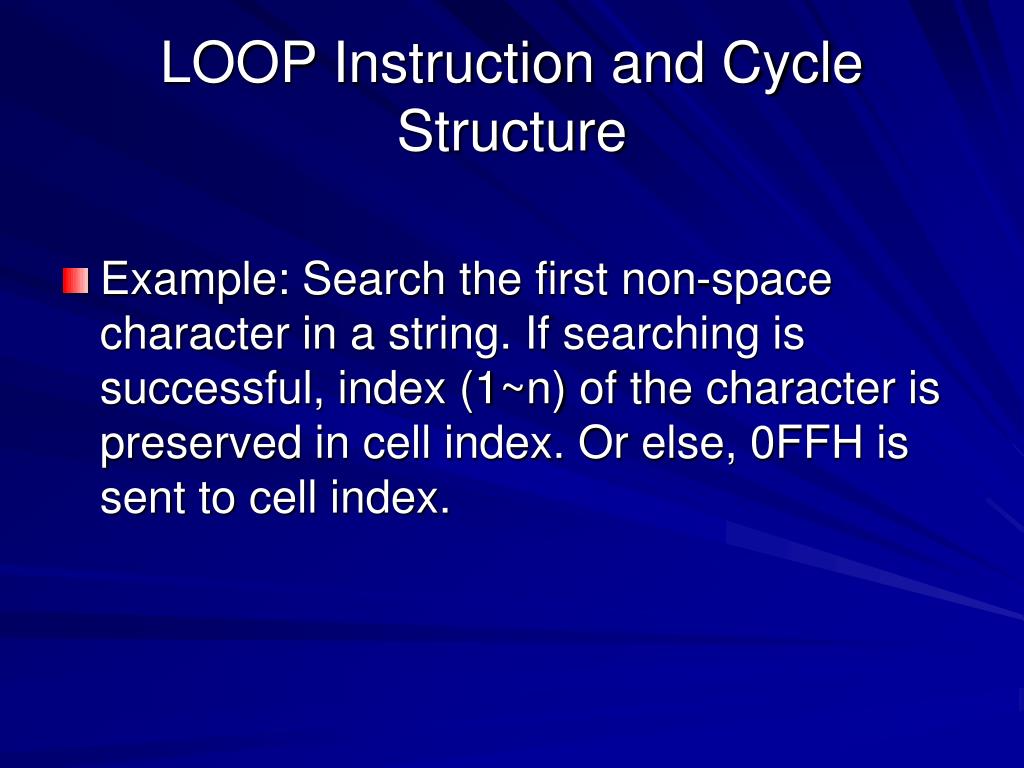 LOOP Instruction and Cycle Structure

Example: Search the first non-space character in a string. If searching is successful, index (1~n) of the character is preserved in cell index. Or else, 0FFH is sent to cell index.